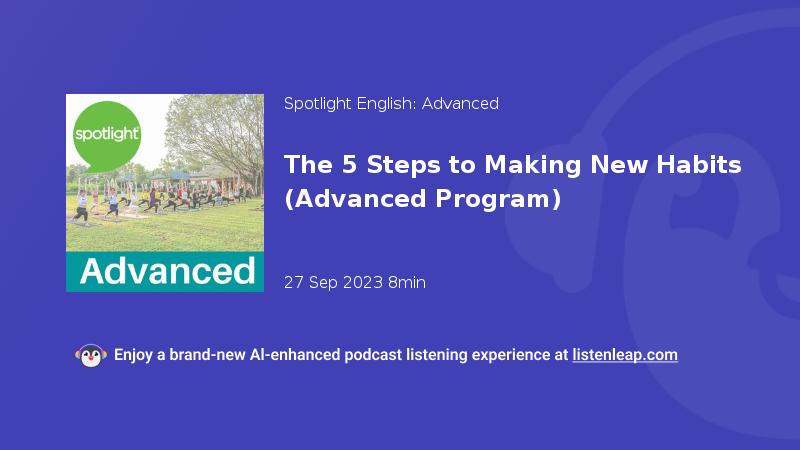 spotlight

Advanced

Spotlight English: Advanced

The 5 Steps to Making New Habits (Advanced Program)

27 Sep 2023 8min

Enjoy a brand-new AI-enhanced podcast listening experience at listenleap.com